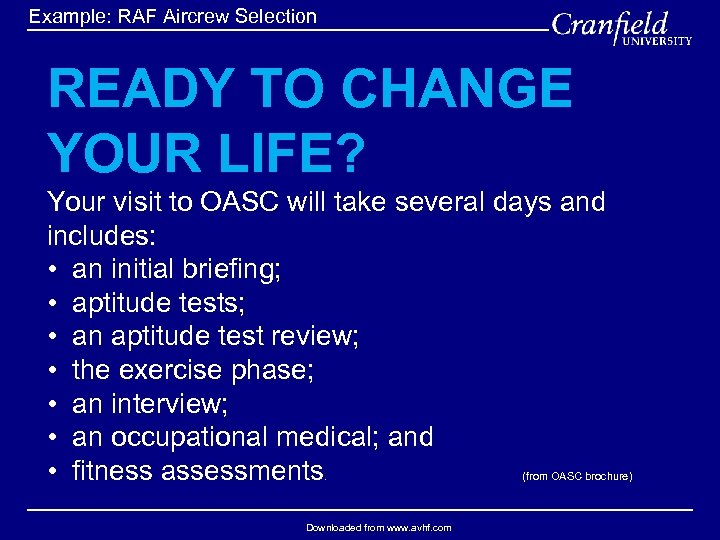 Example: RAF Aircrew Selection

Cranfield UNIVERSITY

READY TO CHANGE YOUR LIFE?

Your visit to OASC will take several days and includes:
• an initial briefing;
• aptitude tests;
• an aptitude test review;
• the exercise phase;
• an interview;
• an occupational medical; and
• fitness assessments.

(from OASC brochure)

Downloaded from www.avhf.com